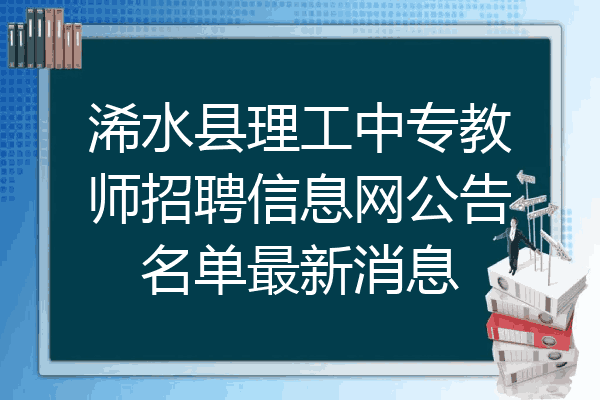 浠水县理工中专教师招聘信息网公告名单最新消息